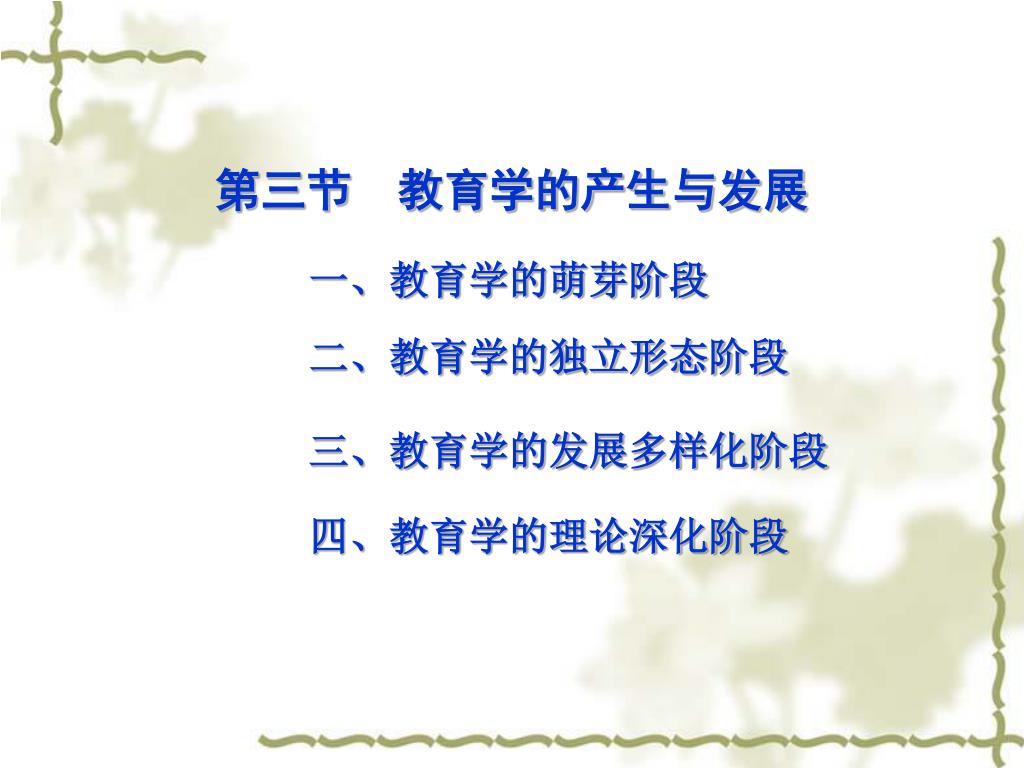 第三节　教育学的产生与发展

一、教育学的萌芽阶段

二、教育学的独立形态阶段

三、教育学的发展多样化阶段

四、教育学的理论深化阶段